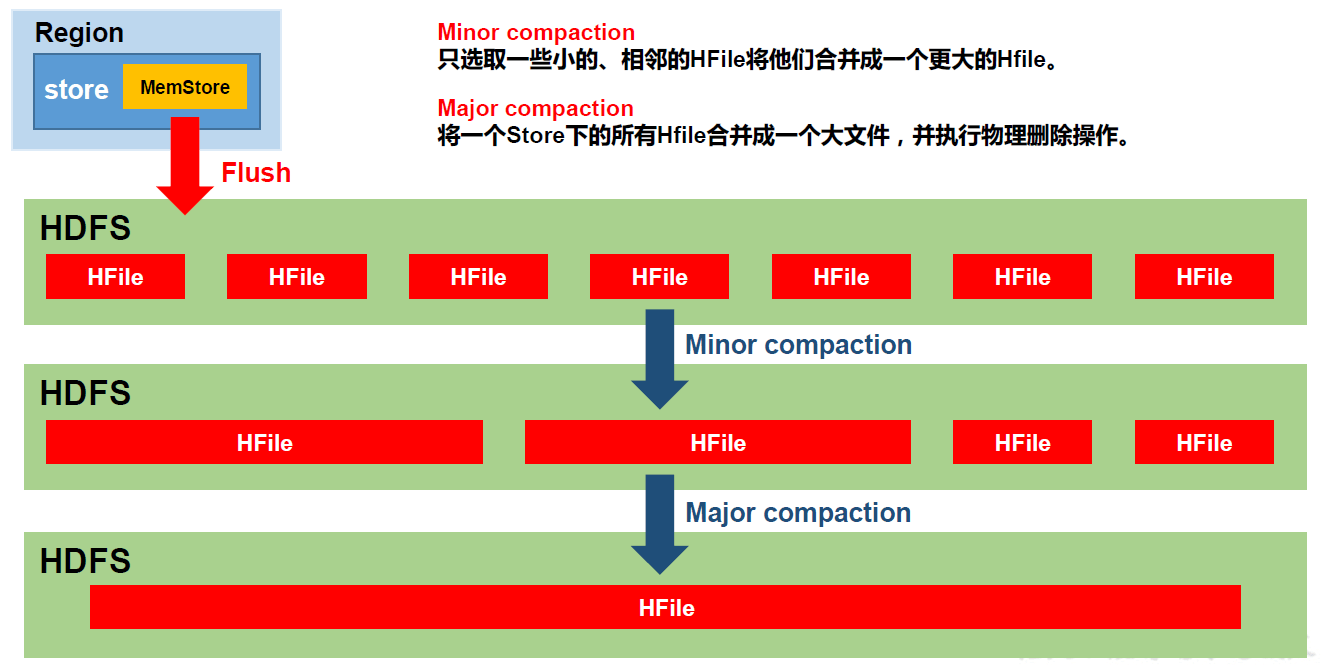 Region

store

MemStore

Minor compaction
只选取一些小的、相邻的HFile将他们合并成一个更大的Hfile。

Major compaction
将一个Store下的所有Hfile合并成一个大文件，并执行物理删除操作。

Flush

HDFS

HFile HFile HFile HFile HFile HFile HFile

Minor compaction

HDFS

HFile HFile HFile HFile

Major compaction

HDFS

HFile